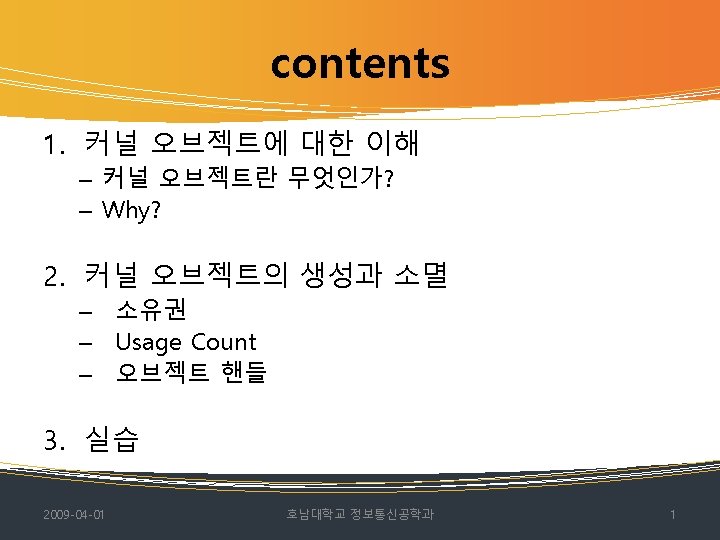 contents

1. 커널 오브젝트에 대한 이해
– 커널 오브젝트란 무엇인가?
– Why?

2. 커널 오브젝트의 생성과 소멸
– 소유권
– Usage Count
– 오브젝트 핸들

3. 실습

2009-04-01
호남대학교 정보통신공학과
1